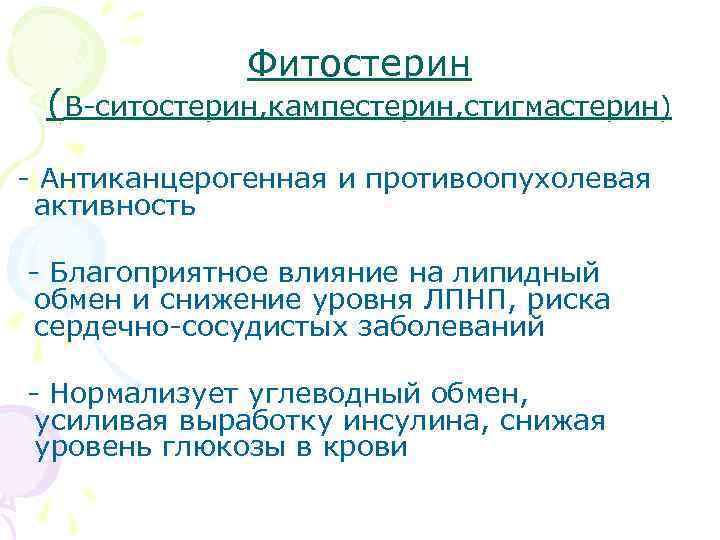 Фитостерин
(В-ситостерин,кампестерин,стигмастерин)

- Антиканцерогенная и противоопухолевая активность

- Благоприятное влияние на липидный обмен и снижение уровня ЛПНП, риска сердечно-сосудистых заболеваний

- Нормализует углеводный обмен, усиливая выработку инсулина, снижая уровень глюкозы в крови